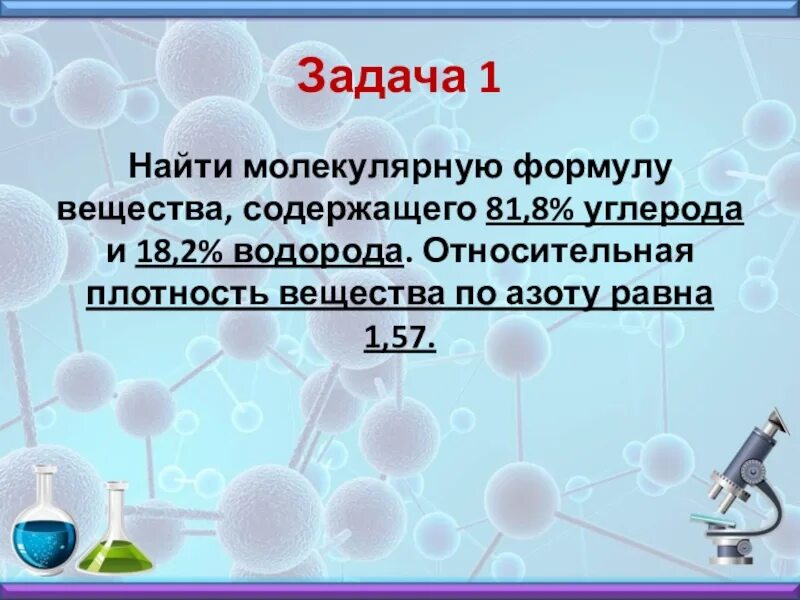 Задача 1

Найти молекулярную формулу вещества, содержащего 81,8% углерода и 18,2% водорода. Относительная плотность вещества по азоту равна 1,57.